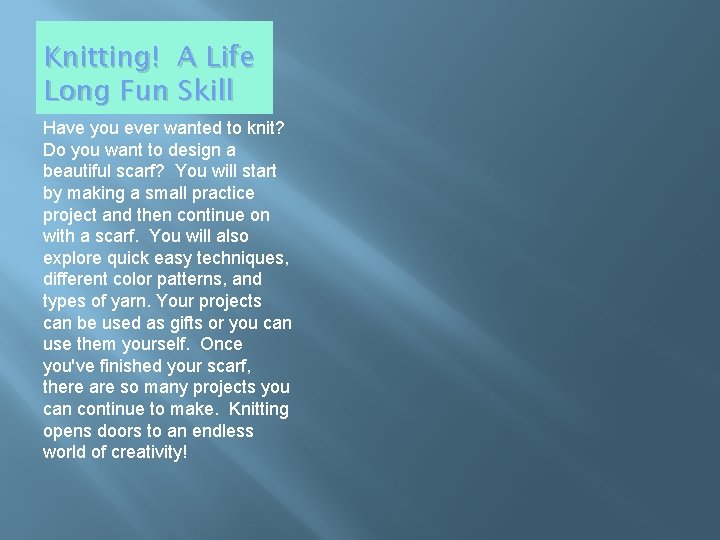 Knitting! A Life Long Fun Skill

Have you ever wanted to knit? Do you want to design a beautiful scarf? You will start by making a small practice project and then continue on with a scarf. You will also explore quick easy techniques, different color patterns, and types of yarn. Your projects can be used as gifts or you can use them yourself. Once you've finished your scarf, there are so many projects you can continue to make. Knitting opens doors to an endless world of creativity!